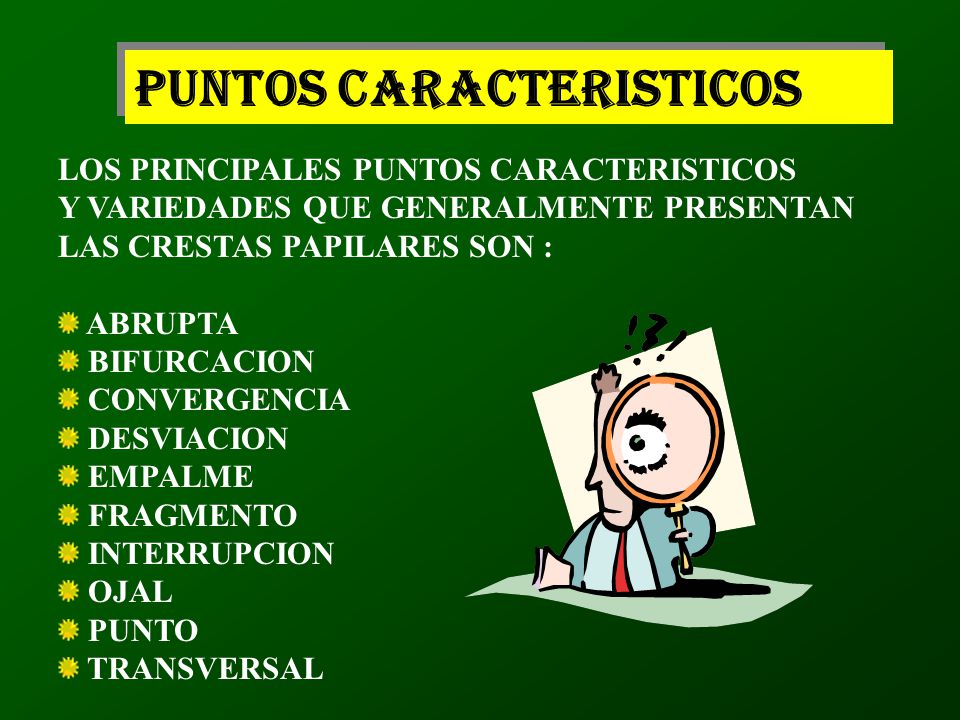 PUNTOS CARACTERISTICOS

LOS PRINCIPALES PUNTOS CARACTERISTICOS Y VARIEDADES QUE GENERALMENTE PRESENTAN LAS CRESTAS PAPILARES SON :

ABRUPTA
BIFURCACION
CONVERGENCIA
DESVIACION
EMPALME
FRAGMENTO
INTERRUPCION
OJAL
PUNTO
TRANSVERSAL

!?!